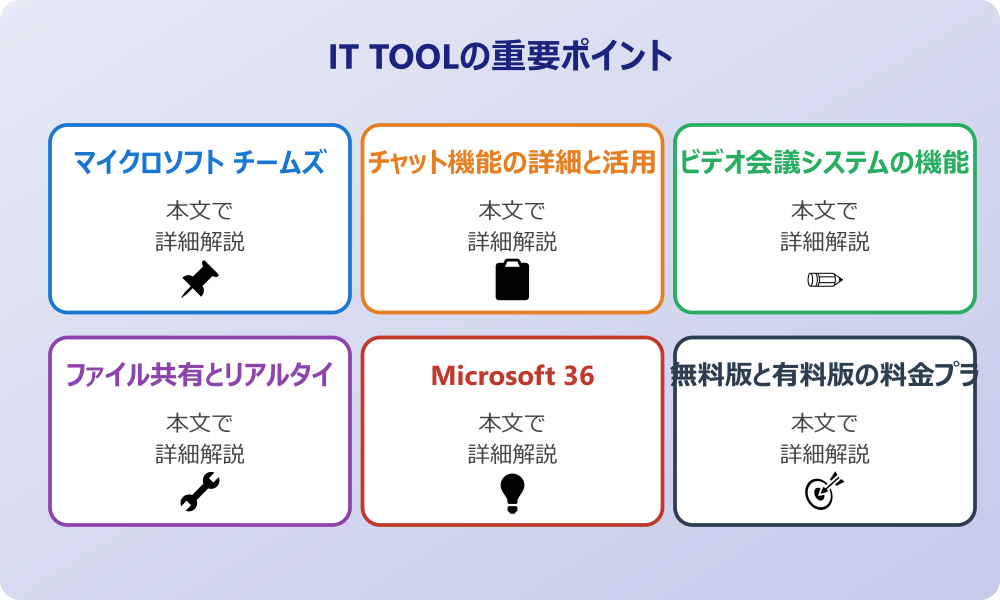 IT TOOLの重要ポイント

マイクロソフト チームズ

本文で
詳細解説

チャット機能の詳細と活用

本文で
詳細解説

ビデオ会議システムの機能

本文で
詳細解説

ファイル共有とリアルタイ

本文で
詳細解説

Microsoft 36

本文で
詳細解説

無料版と有料版の料金プラ

本文で
詳細解説